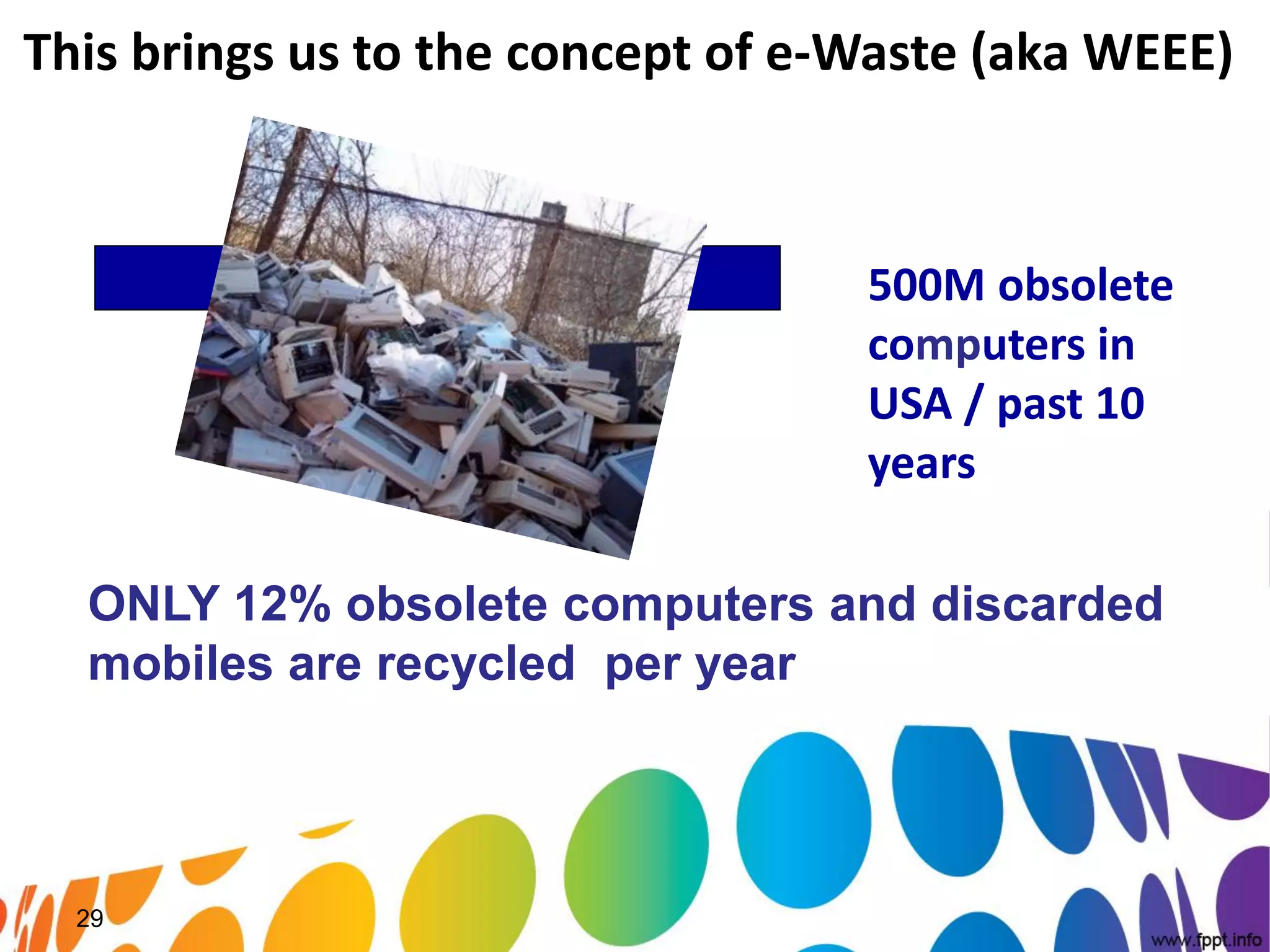 This brings us to the concept of e-Waste (aka WEEE)

500M obsolete computers in USA / past 10 years

ONLY 12% obsolete computers and discarded mobiles are recycled per year

29

www.fppt.info